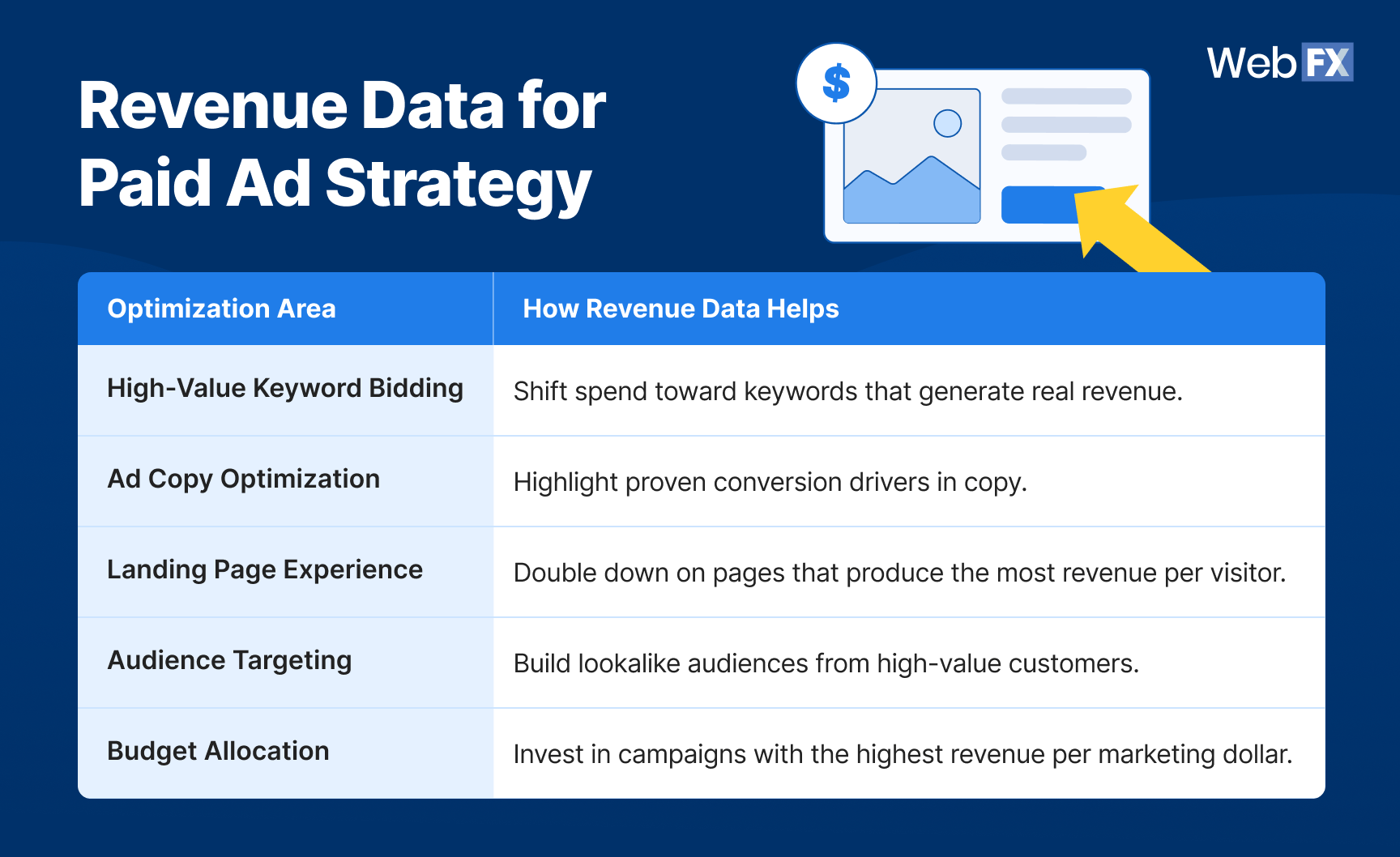 Revenue Data for Paid Ad Strategy

$

WebFX

| Optimization Area | How Revenue Data Helps |
|---|---|
| High-Value Keyword Bidding | Shift spend toward keywords that generate real revenue. |
| Ad Copy Optimization | Highlight proven conversion drivers in copy. |
| Landing Page Experience | Double down on pages that produce the most revenue per visitor. |
| Audience Targeting | Build lookalike audiences from high-value customers. |
| Budget Allocation | Invest in campaigns with the highest revenue per marketing dollar. |